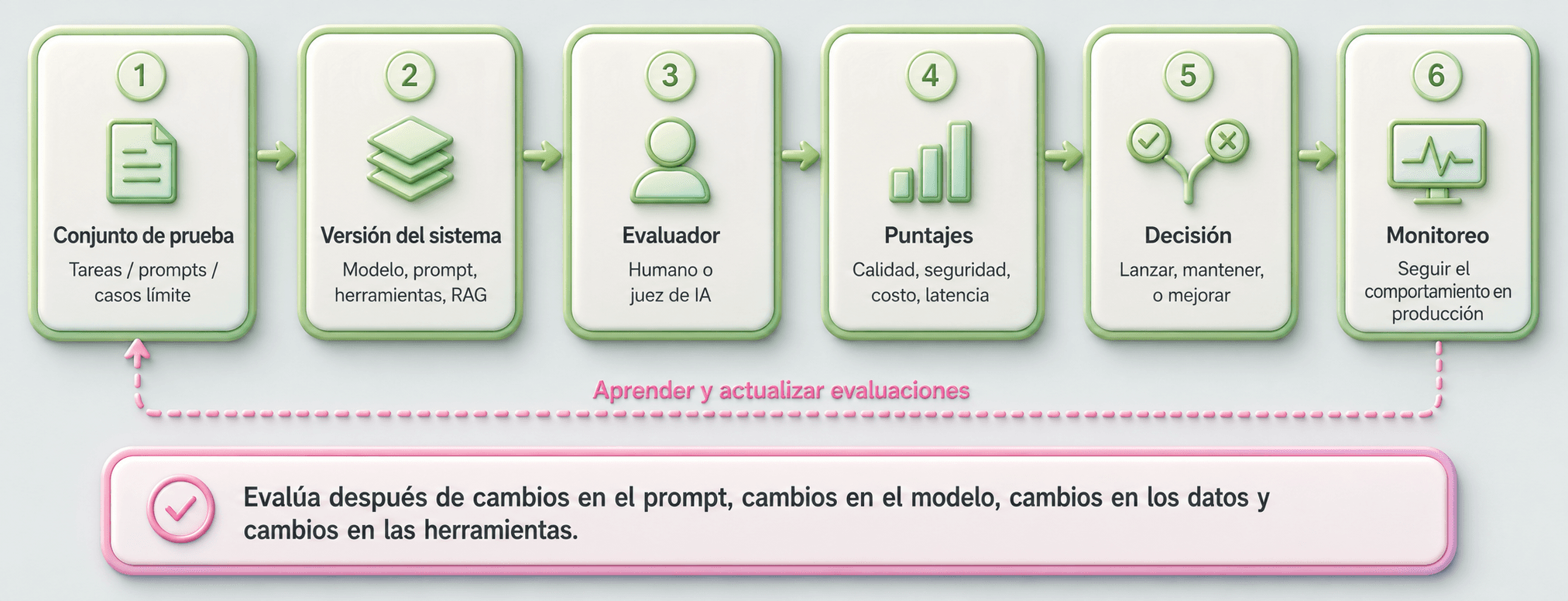 1
Conjunto de prueba
Tareas / prompts / casos límite

2
Versión del sistema
Modelo, prompt, herramientas, RAG

3
Evaluador
Humano o juez de IA

4
Puntajes
Calidad, seguridad, costo, latencia

5
Decisión
Lanzar, mantener, o mejorar

6
Monitoreo
Seguir el comportamiento en producción

Aprender y actualizar evaluaciones

Evalúa después de cambios en el prompt, cambios en el modelo, cambios en los datos y cambios en las herramientas.